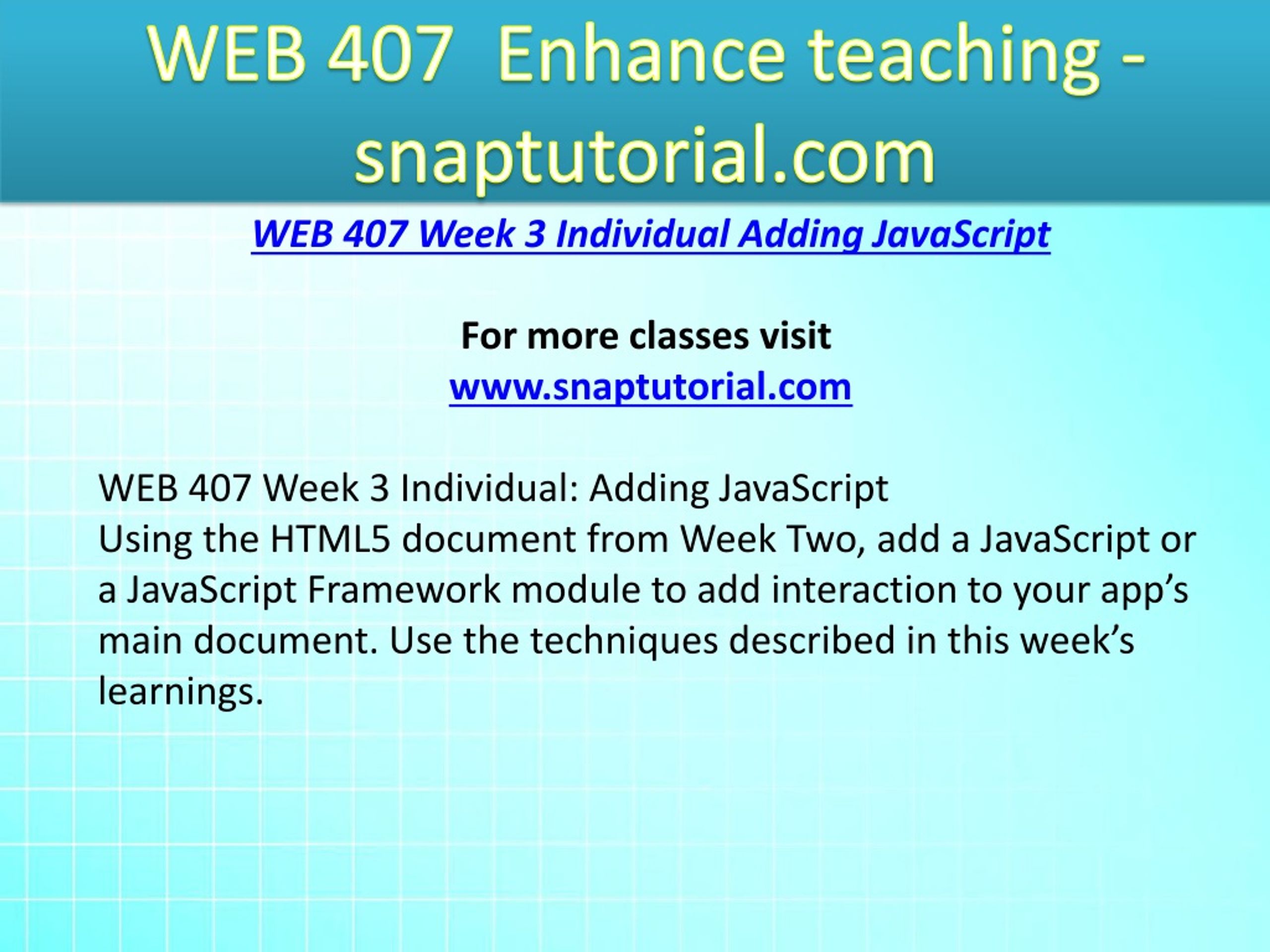 WEB 407 Enhance teaching - snaptutorial.com

WEB 407 Week 3 Individual Adding JavaScript

For more classes visit
www.snaptutorial.com

WEB 407 Week 3 Individual: Adding JavaScript
Using the HTML5 document from Week Two, add a JavaScript or a JavaScript Framework module to add interaction to your app’s main document. Use the techniques described in this week’s learnings.